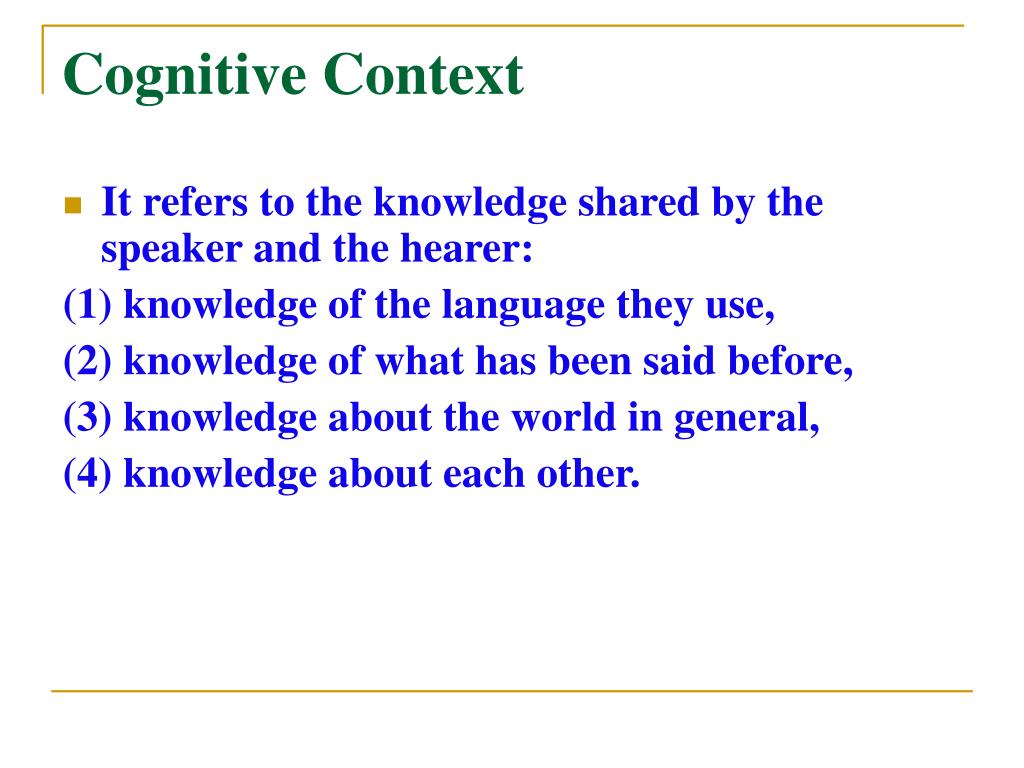 Cognitive Context

It refers to the knowledge shared by the speaker and the hearer:
(1) knowledge of the language they use,
(2) knowledge of what has been said before,
(3) knowledge about the world in general,
(4) knowledge about each other.